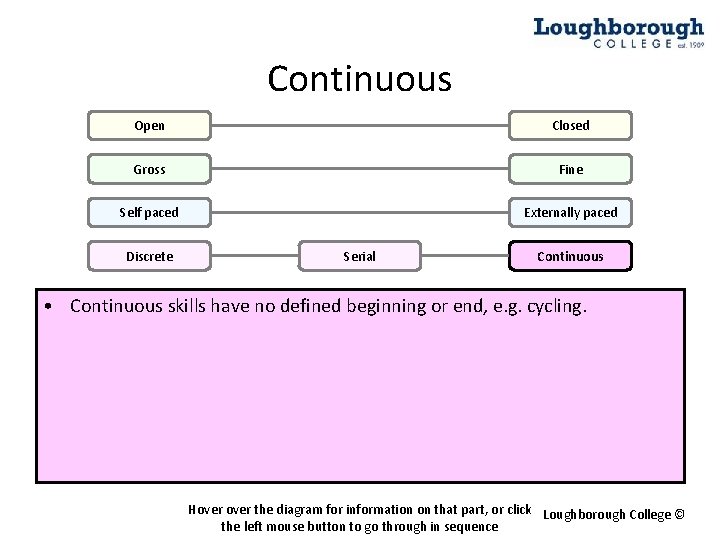 Loughborough
COLLEGE est. 1909

Continuous

Open

Closed

Gross

Fine

Self paced

Externally paced

Discrete

Serial

Continuous

• Continuous skills have no defined beginning or end, e.g. cycling.

Hover over the diagram for information on that part, or click the left mouse button to go through in sequence

Loughborough College ©